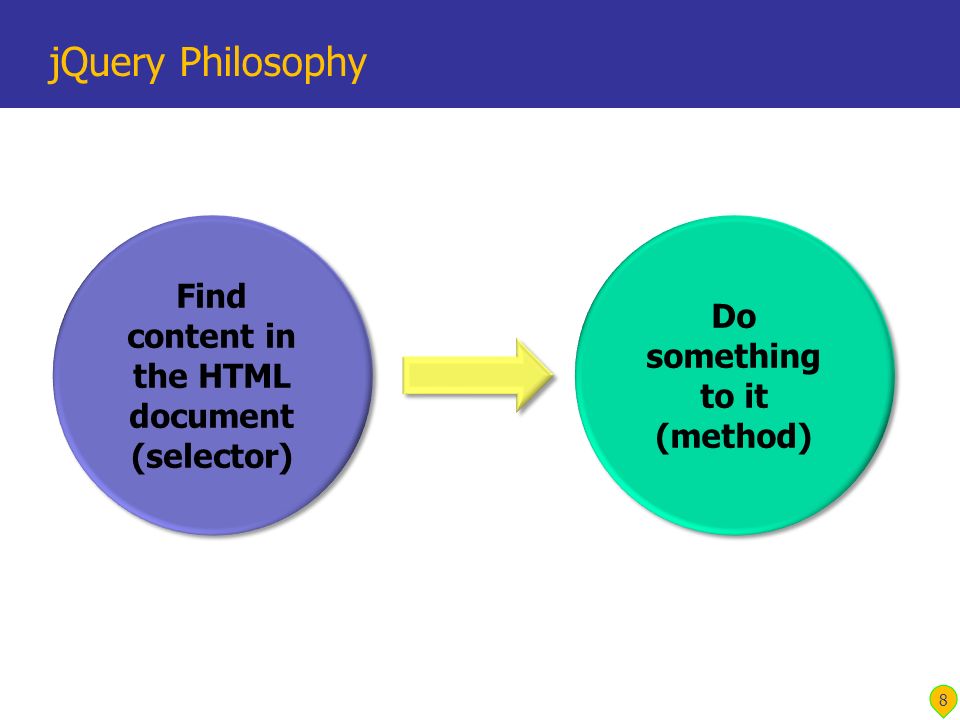 jQuery Philosophy

Find content in the HTML document (selector)

Do something to it (method)

8